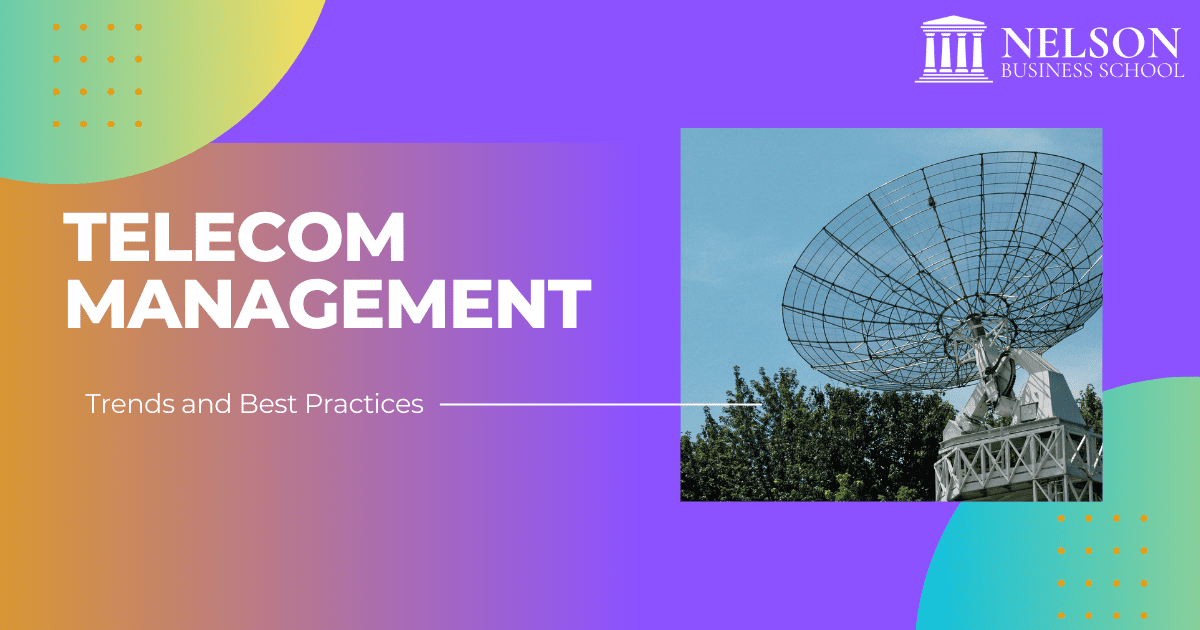 NELSON
BUSINESS SCHOOL

TELECOM MANAGEMENT

Trends and Best Practices